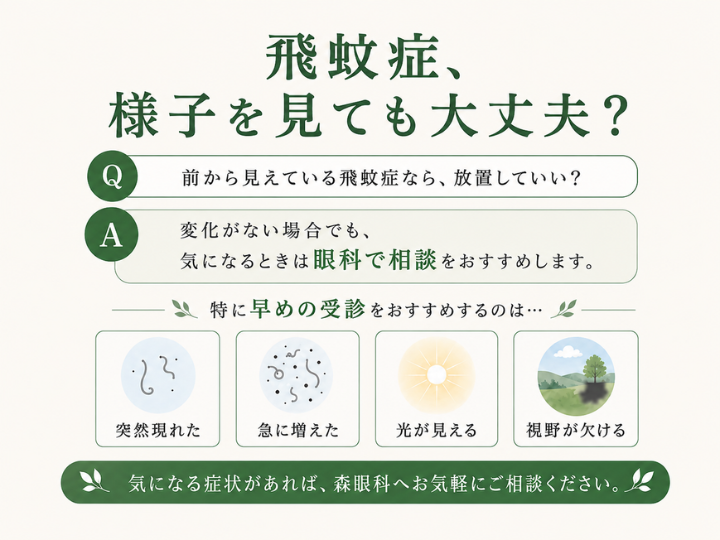 飛蚊症、
様子を見ても大丈夫？

Q 前から見えている飛蚊症なら、放置していい？

A 変化がない場合でも、
気になるときは眼科で相談をおすすめします。

特に早めの受診をおすすめするのは…

突然現れた

急に増えた

光が見える

視野が欠ける

気になる症状があれば、森眼科へお気軽にご相談ください。